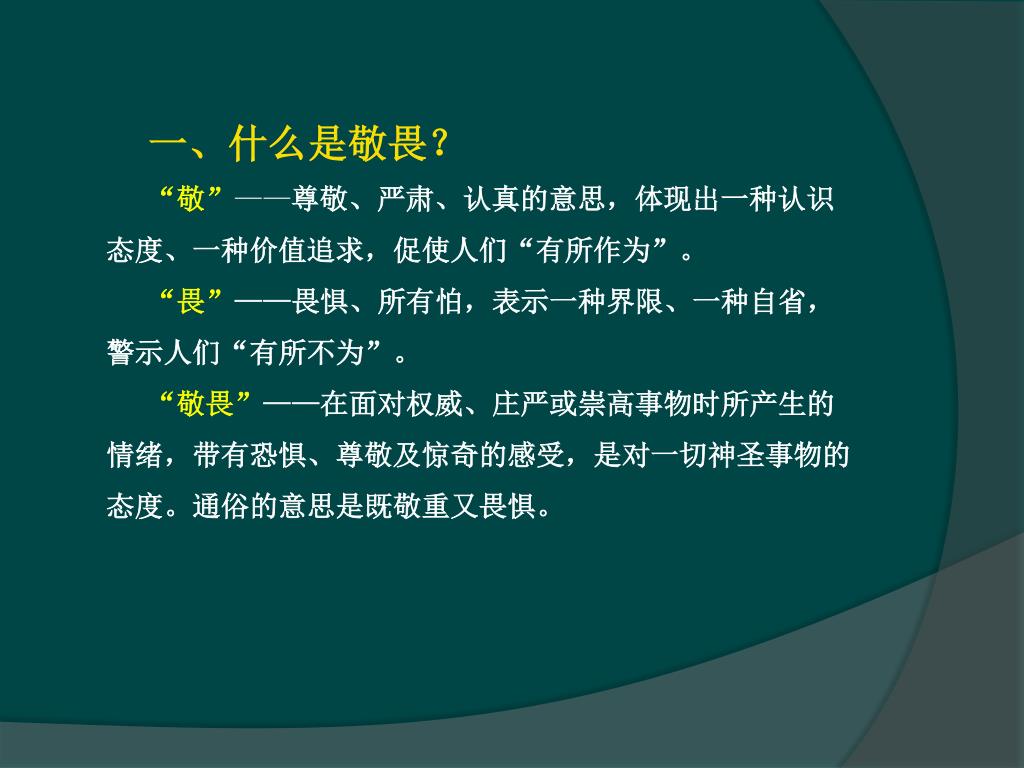 一、什么是敬畏？

“敬”——尊敬、严肃、认真的意思，体现出一种认识态度、一种价值追求，促使人们“有所作为”。

“畏”——畏惧、所有怕，表示一种界限、一种自省，警示人们“有所不为”。

“敬畏”——在面对权威、庄严或崇高事物时所产生的情绪，带有恐惧、尊敬及惊奇的感受，是对一切神圣事物的态度。通俗的意思是既敬重又畏惧。